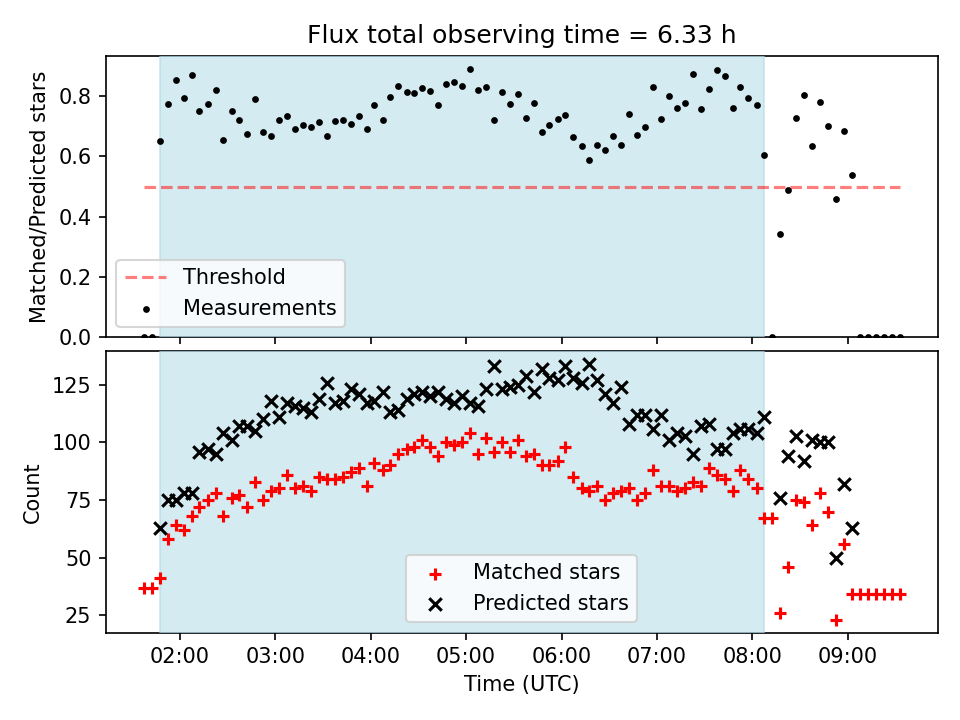 Flux total observing time = 6.33 h

Matched/Predicted stars

0.8
0.6
0.4
0.2
0.0

Threshold
Measurements

Count

125
100
75
50
25

Matched stars
Predicted stars

02:00 03:00 04:00 05:00 06:00 07:00 08:00 09:00

Time (UTC)